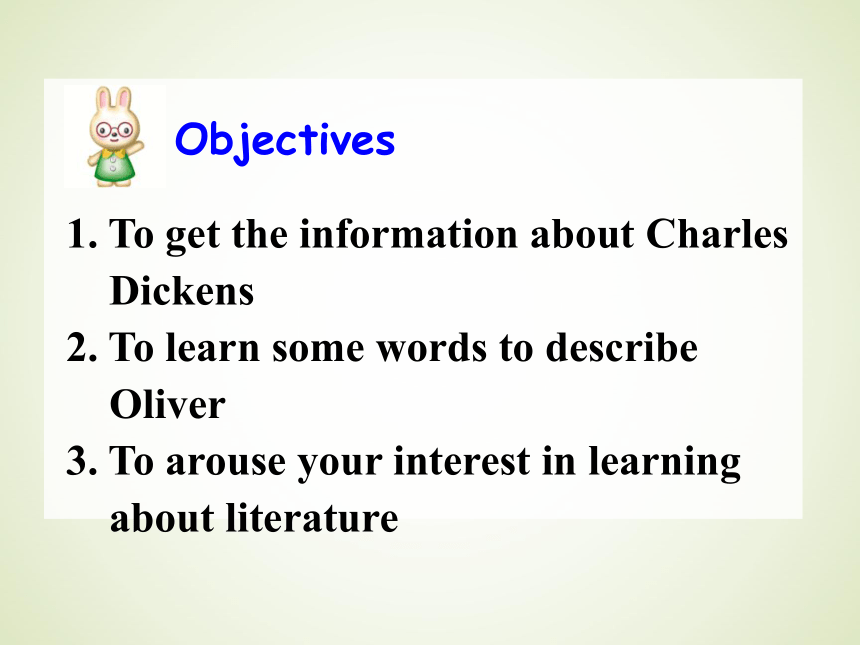 Objectives

1. To get the information about Charles Dickens
2. To learn some words to describe Oliver
3. To arouse your interest in learning about literature